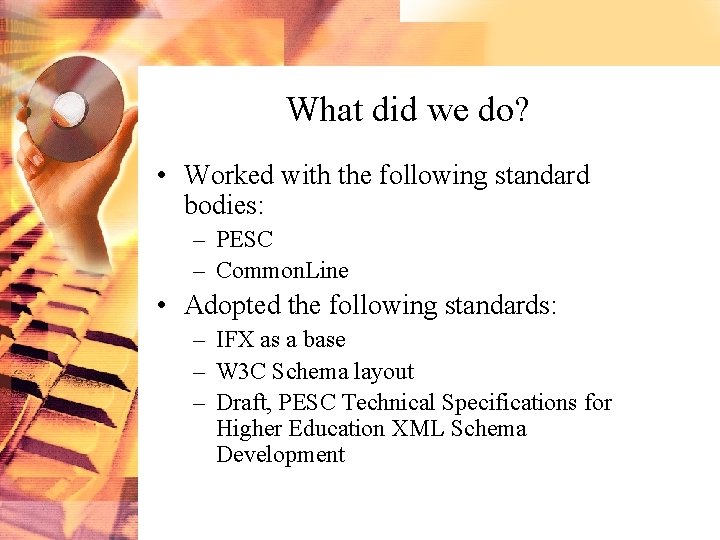 What did we do?

• Worked with the following standard bodies:
– PESC
– CommonLine

• Adopted the following standards:
– IFX as a base
– W3C Schema layout
– Draft, PESC Technical Specifications for Higher Education XML Schema Development